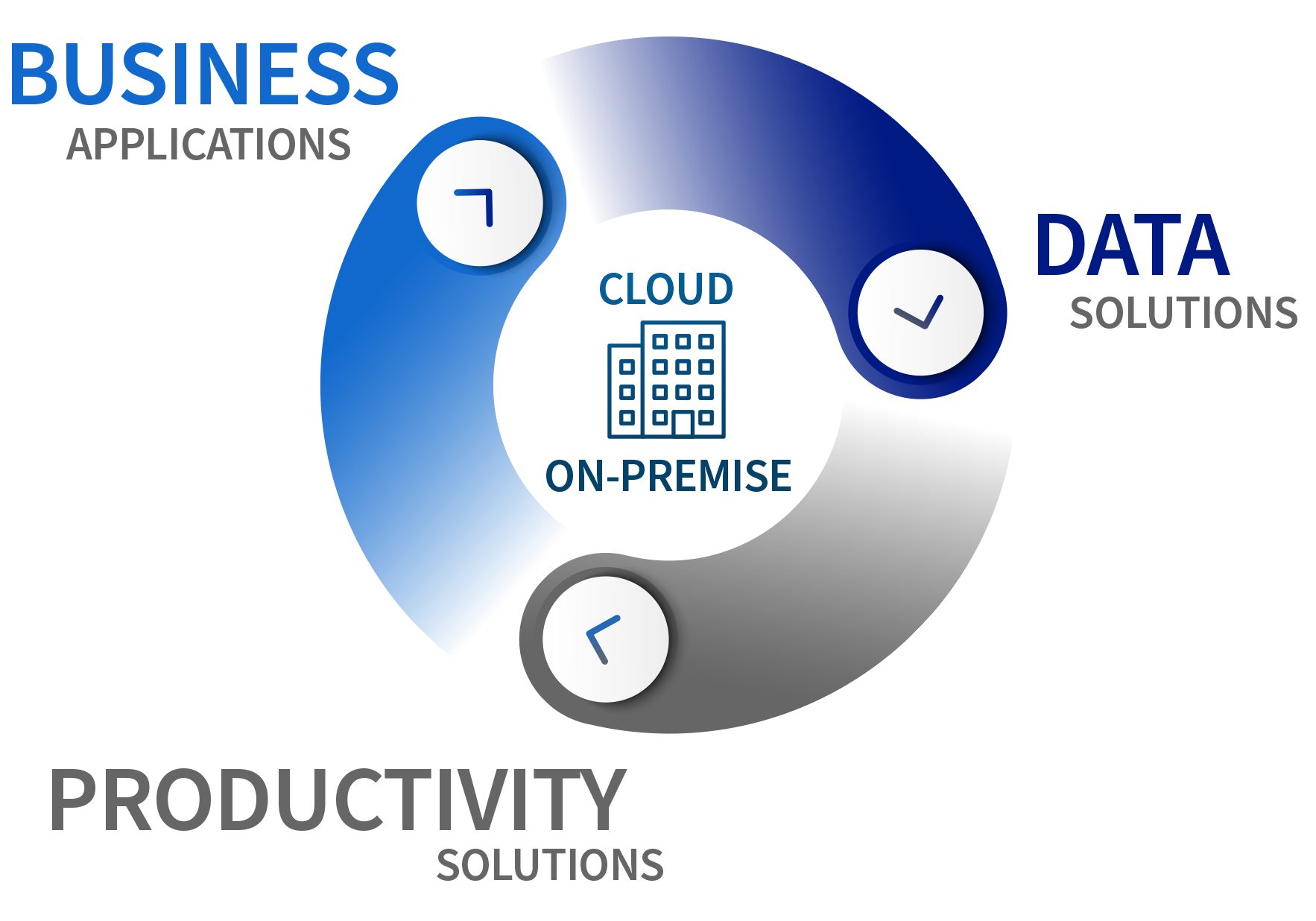 BUSINESS
APPLICATIONS

CLOUD

ON-PREMISE

DATA
SOLUTIONS

PRODUCTIVITY
SOLUTIONS